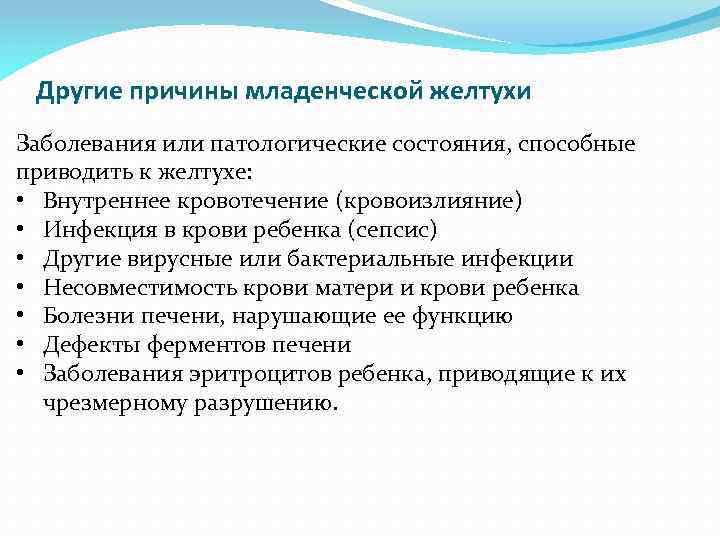 Другие причины младенческой желтухи

Заболевания или патологические состояния, способные приводить к желтухе:
• Внутреннее кровотечение (кровоизлияние)
• Инфекция в крови ребенка (сепсис)
• Другие вирусные или бактериальные инфекции
• Несовместимость крови матери и крови ребенка
• Болезни печени, нарушающие ее функцию
• Дефекты ферментов печени
• Заболевания эритроцитов ребенка, приводящие к их чрезмерному разрушению.